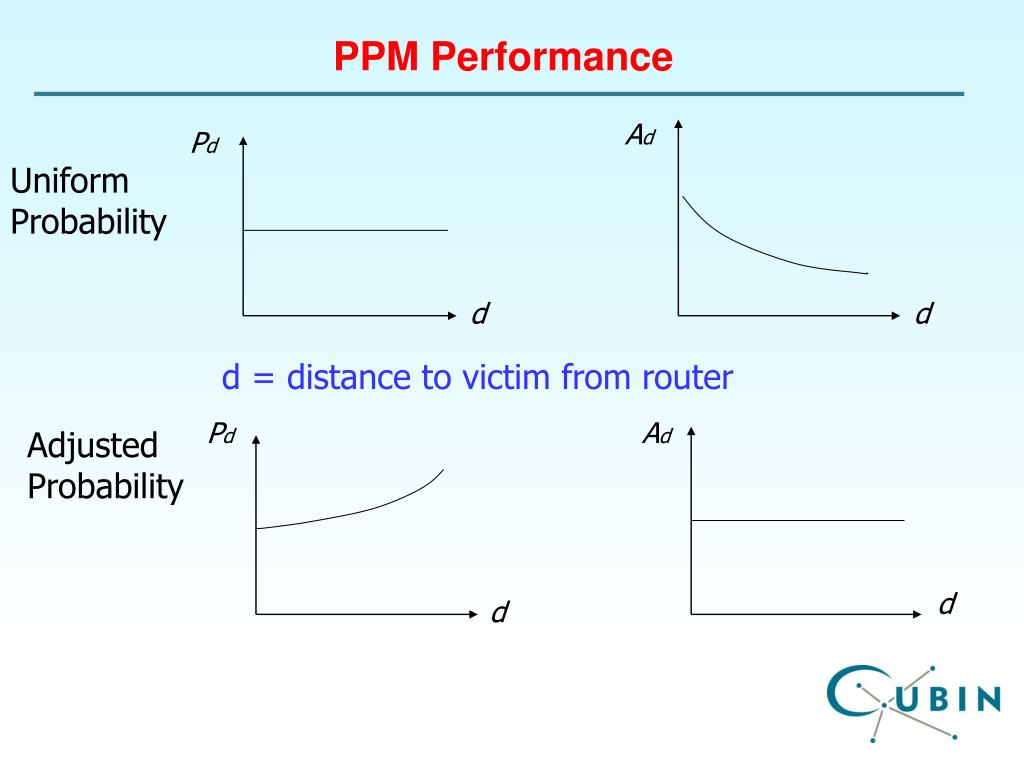 PPM Performance

Uniform Probability

$P_d$

$d$

$A_d$

$d$

d = distance to victim from router

Adjusted Probability

$P_d$

$d$

$A_d$

$d$

CUBIN